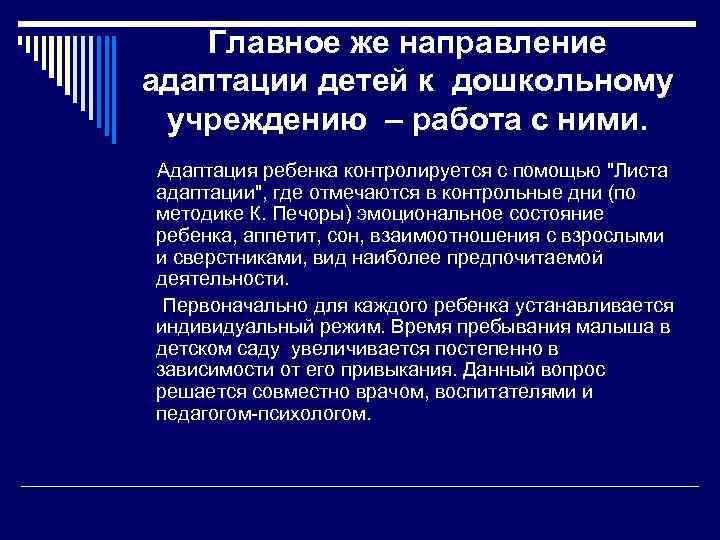 Главное же направление адаптации детей к дошкольному учреждению – работа с ними.

Адаптация ребенка контролируется с помощью "Листа адаптации", где отмечаются в контрольные дни (по методике К. Печоры) эмоциональное состояние ребенка, аппетит, сон, взаимоотношения с взрослыми и сверстниками, вид наиболее предпочитаемой деятельности.

Первоначально для каждого ребенка устанавливается индивидуальный режим. Время пребывания малыша в детском саду увеличивается постепенно в зависимости от его привыкания. Данный вопрос решается совместно врачом, воспитателями и педагогом-психологом.